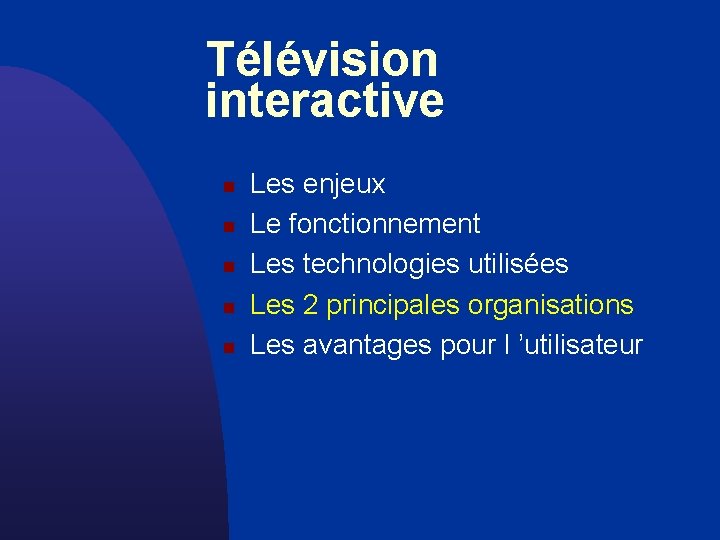 Télévision interactive

- Les enjeux
- Le fonctionnement
- Les technologies utilisées
- Les 2 principales organisations
- Les avantages pour l ’utilisateur